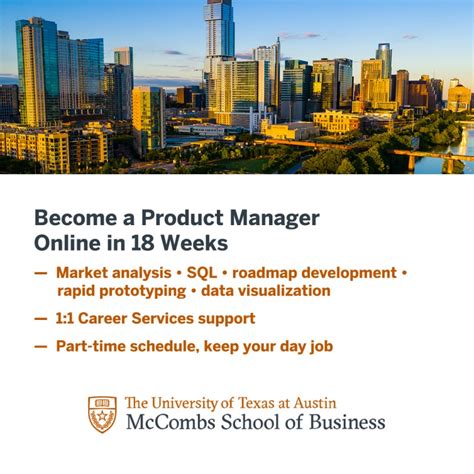 Become a Product Manager Online in 18 Weeks

— Market analysis • SQL • roadmap development • rapid prototyping • data visualization

— 1:1 Career Services support

— Part-time schedule, keep your day job

The University of Texas at Austin
McCombs School of Business